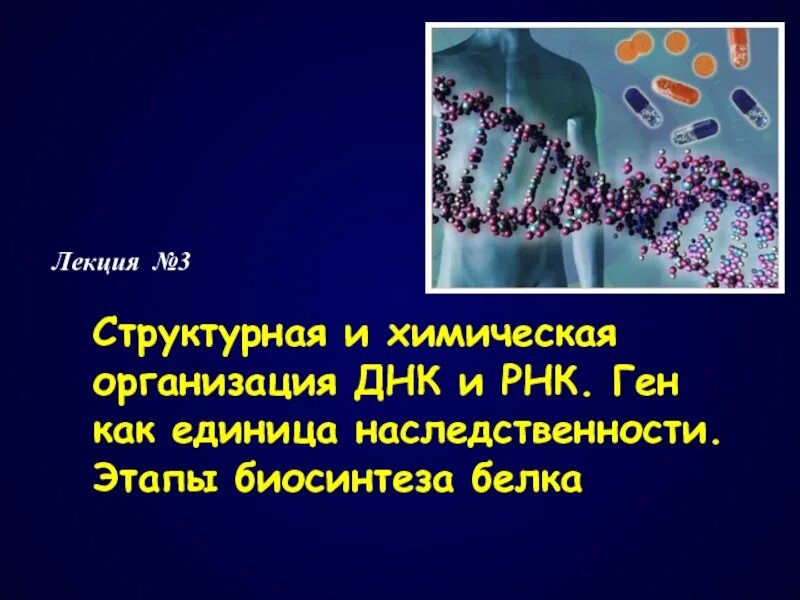 Лекция №3

Структурная и химическая организация ДНК и РНК. Ген как единица наследственности. Этапы биосинтеза белка